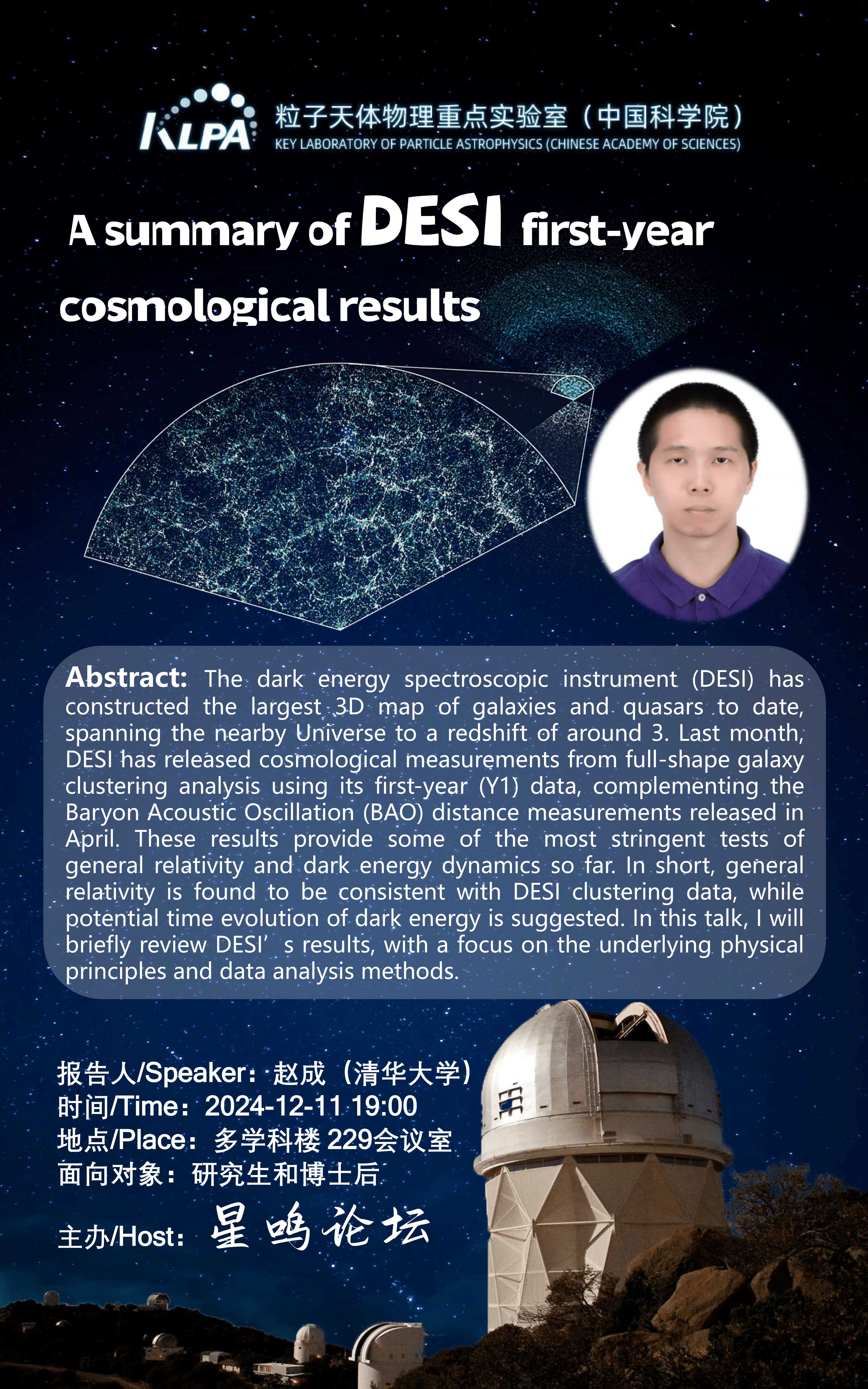 KLPA 粒子天体物理重点实验室（中国科学院）
KEY LABORATORY OF PARTICLE ASTROPHYSICS (CHINESE ACADEMY OF SCIENCES)

A summary of DESI first-year cosmological results

Abstract: The dark energy spectroscopic instrument (DESI) has constructed the largest 3D map of galaxies and quasars to date, spanning the nearby Universe to a redshift of around 3. Last month, DESI has released cosmological measurements from full-shape galaxy clustering analysis using its first-year (Y1) data, complementing the Baryon Acoustic Oscillation (BAO) distance measurements released in April. These results provide some of the most stringent tests of general relativity and dark energy dynamics so far. In short, general relativity is found to be consistent with DESI clustering data, while potential time evolution of dark energy is suggested. In this talk, I will briefly review DESI’ s results, with a focus on the underlying physical principles and data analysis methods.

报告人/Speaker：赵成（清华大学）
时间/Time：2024-12-11 19:00
地点/Place：多学科楼 229会议室
面向对象：研究生和博士后
主办/Host：星鸣论坛